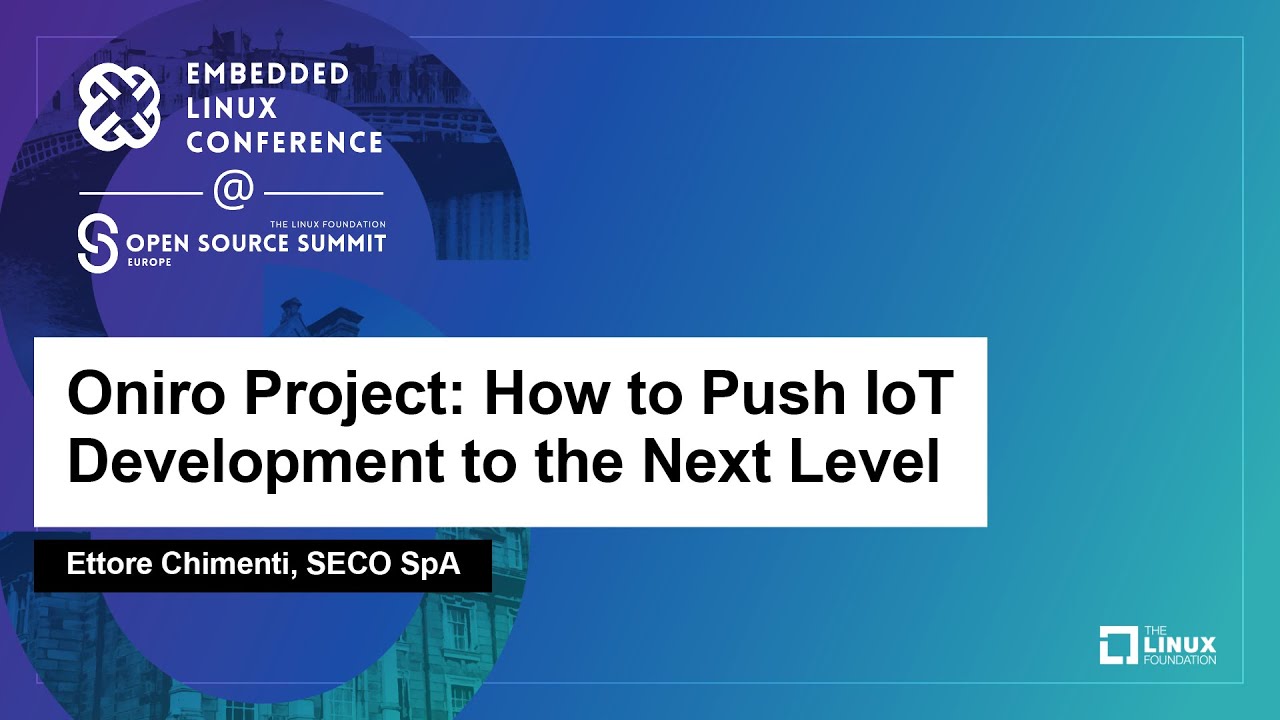 EMBEDDED
LINUX
CONFERENCE

@

THE LINUX FOUNDATION
OPEN SOURCE SUMMIT
EUROPE

Oniro Project: How to Push IoT Development to the Next Level

Ettore Chimenti, SECO SpA

THE
LINUX
FOUNDATION